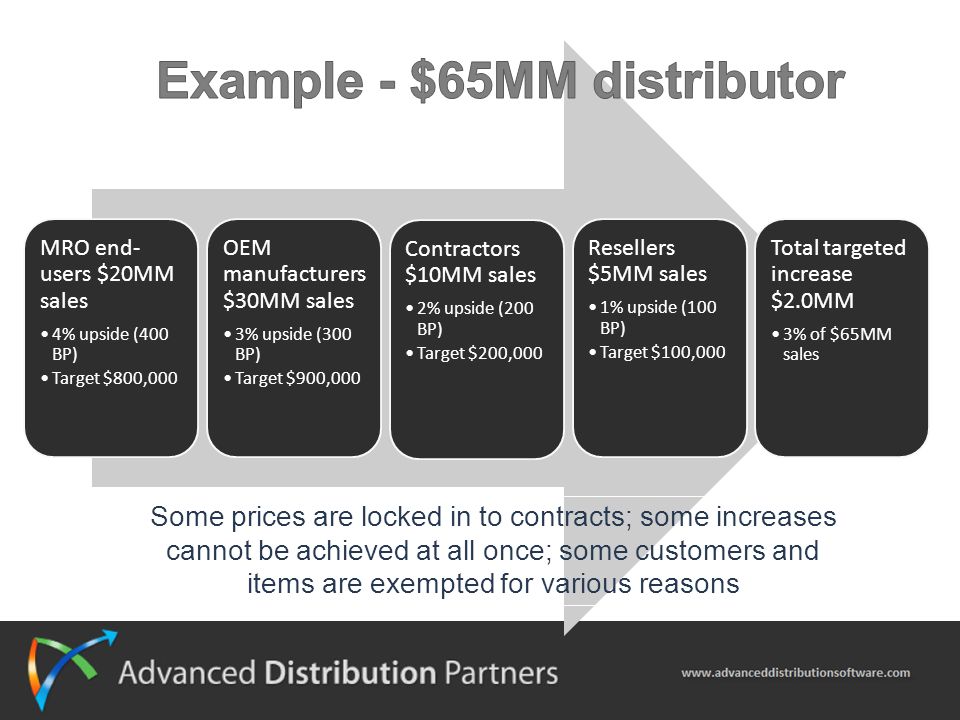 Example - \$65MM distributor

MRO end-users \$20MM sales
• 4% upside (400 BP)
• Target \$800,000

OEM manufacturers \$30MM sales
• 3% upside (300 BP)
• Target \$900,000

Contractors \$10MM sales
• 2% upside (200 BP)
• Target \$200,000

Resellers \$5MM sales
• 1% upside (100 BP)
• Target \$100,000

Total targeted increase \$2.0MM
• 3% of \$65MM sales

Some prices are locked in to contracts; some increases cannot be achieved at all once; some customers and items are exempted for various reasons

Advanced Distribution Partners

www.advanceddistributionsoftware.com